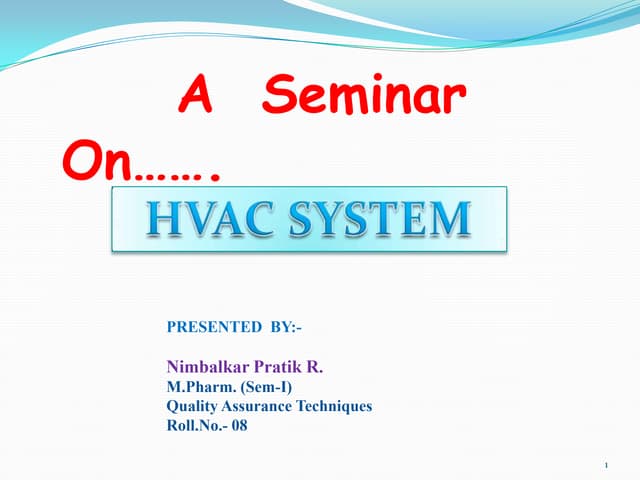 A Seminar On…….

HVAC SYSTEM

PRESENTED BY:-

Nimbalkar Pratik R.
M.Pharm. (Sem-I)
Quality Assurance Techniques
Roll.No.- 08

1